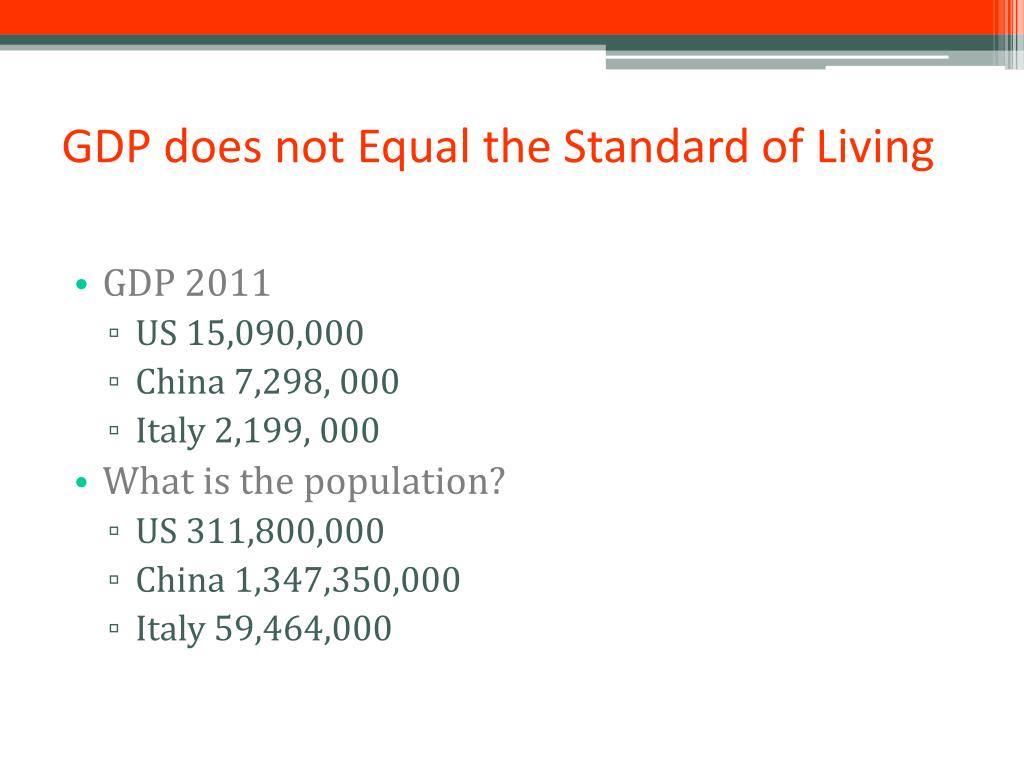 GDP does not Equal the Standard of Living

• GDP 2011
▫ US 15,090,000
▫ China 7,298, 000
▫ Italy 2,199, 000
• What is the population?
▫ US 311,800,000
▫ China 1,347,350,000
▫ Italy 59,464,000